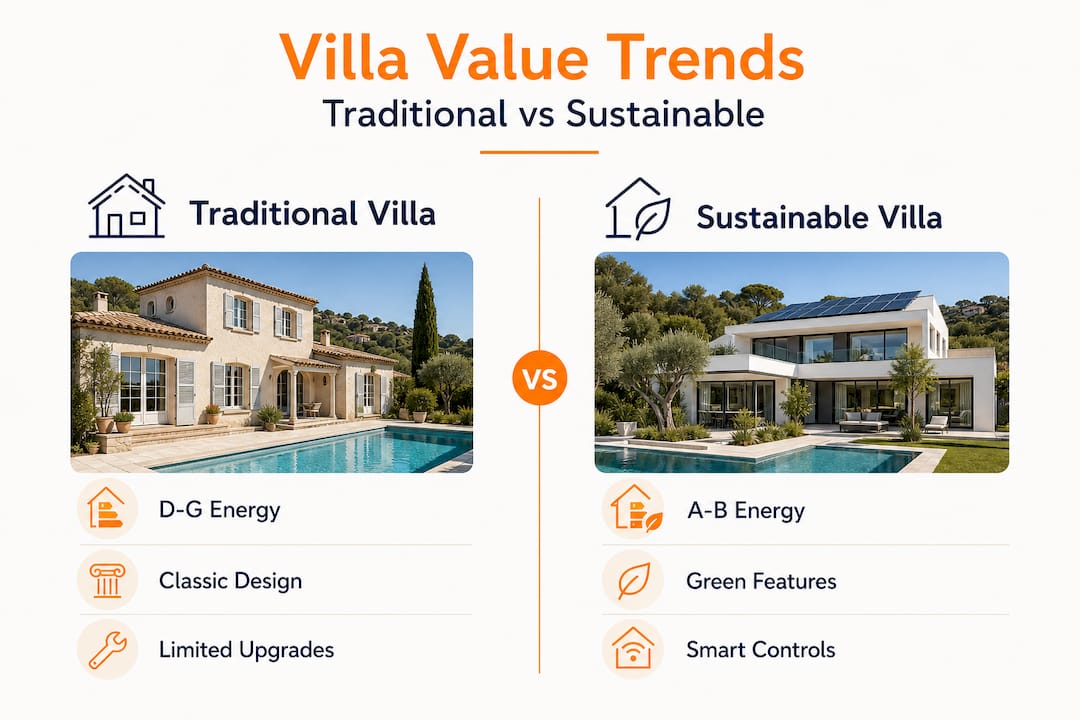 Villa Value Trends

Traditional vs Sustainable

Traditional Villa

D-G Energy

Classic Design

Limited Upgrades

VS

Sustainable Villa

A-B Energy

Green Features

Smart Controls